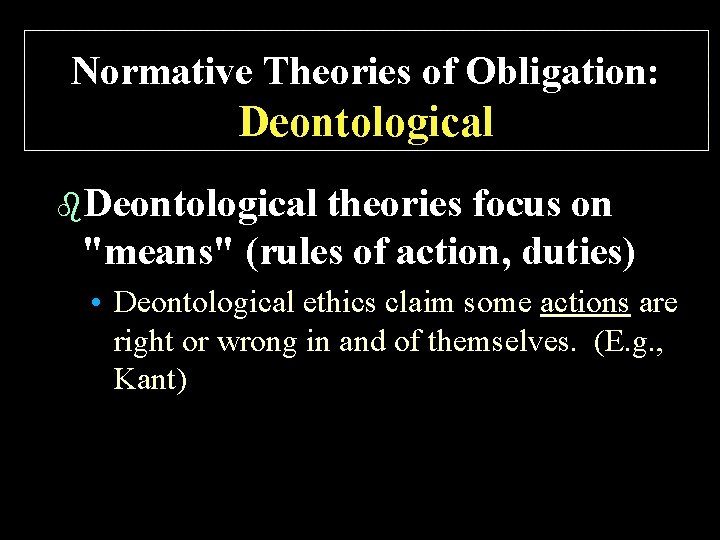 Normative Theories of Obligation:
Deontological

Deontological theories focus on "means" (rules of action, duties)

• Deontological ethics claim some actions are right or wrong in and of themselves. (E.g., Kant)